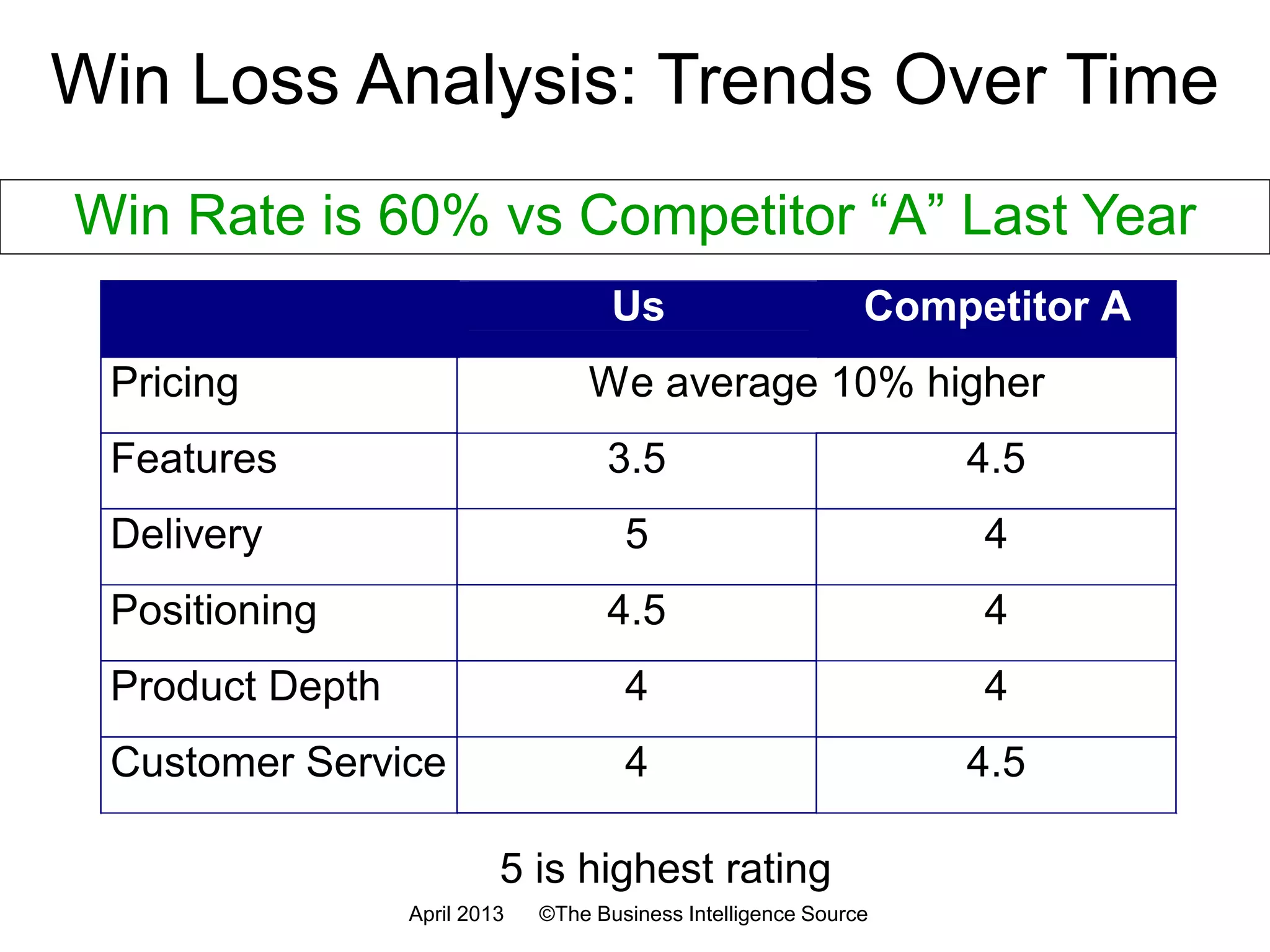 Win Loss Analysis: Trends Over Time

Win Rate is 60% vs Competitor “A” Last Year

| | Us | Competitor A |
|---|---|---|
| Pricing | We average 10% higher | |
| Features | 3.5 | 4.5 |
| Delivery | 5 | 4 |
| Positioning | 4.5 | 4 |
| Product Depth | 4 | 4 |
| Customer Service | 4 | 4.5 |

5 is highest rating

April 2013 ©The Business Intelligence Source